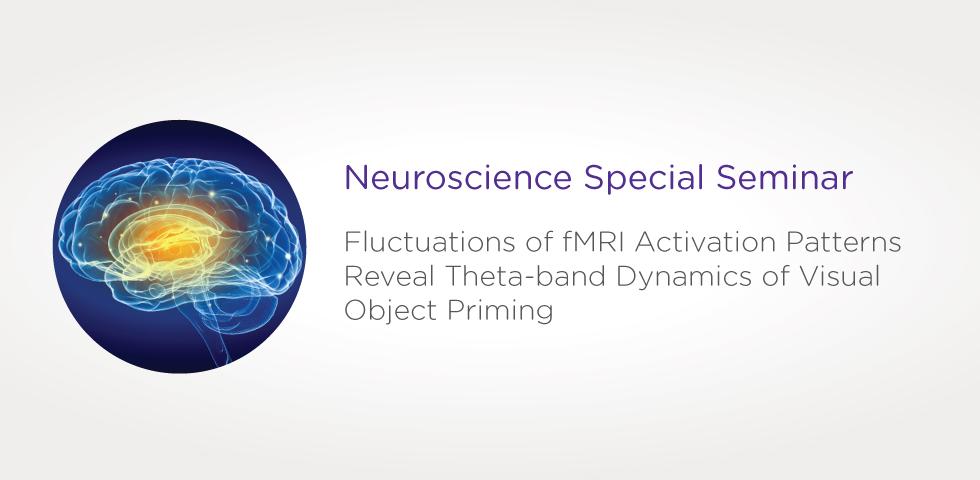 Neuroscience Special Seminar

Fluctuations of fMRI Activation Patterns Reveal Theta-band Dynamics of Visual Object Priming